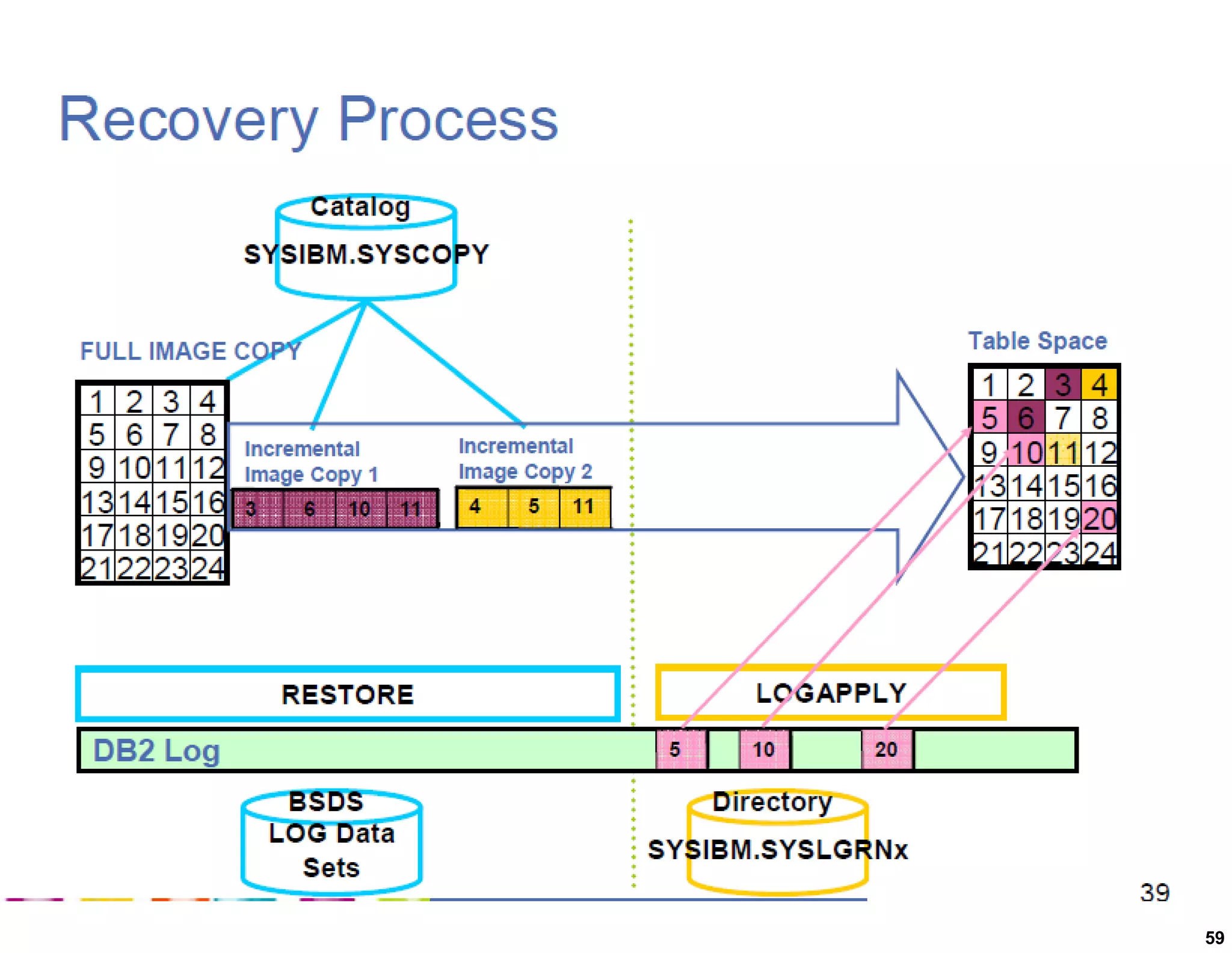 Recovery Process

Catalog

SYSIBM.SYSCOPY

FULL IMAGE COPY

| 1 | 2 | 3 | 4 |
|---|---|---|---|
| 5 | 6 | 7 | 8 |
| 9 | 10 | 11 | 12 |
| 13 | 14 | 15 | 16 |
| 17 | 18 | 19 | 20 |
| 21 | 22 | 23 | 24 |

Incremental Image Copy 1

| 3 | 6 | 10 | 11 |
|---|---|---|---|

Incremental Image Copy 2

| 4 | 5 | 11 |
|---|---|---|

Table Space

| 1 | 2 | 3 | 4 |
|---|---|---|---|
| 5 | 6 | 7 | 8 |
| 9 | 10 | 11 | 12 |
| 13 | 14 | 15 | 16 |
| 17 | 18 | 19 | 20 |
| 21 | 22 | 23 | 24 |

RESTORE

LOGAPPLY

DB2 Log

5

10

20

BSDS LOG Data Sets

Directory

SYSIBM.SYSLGRNx

39

59